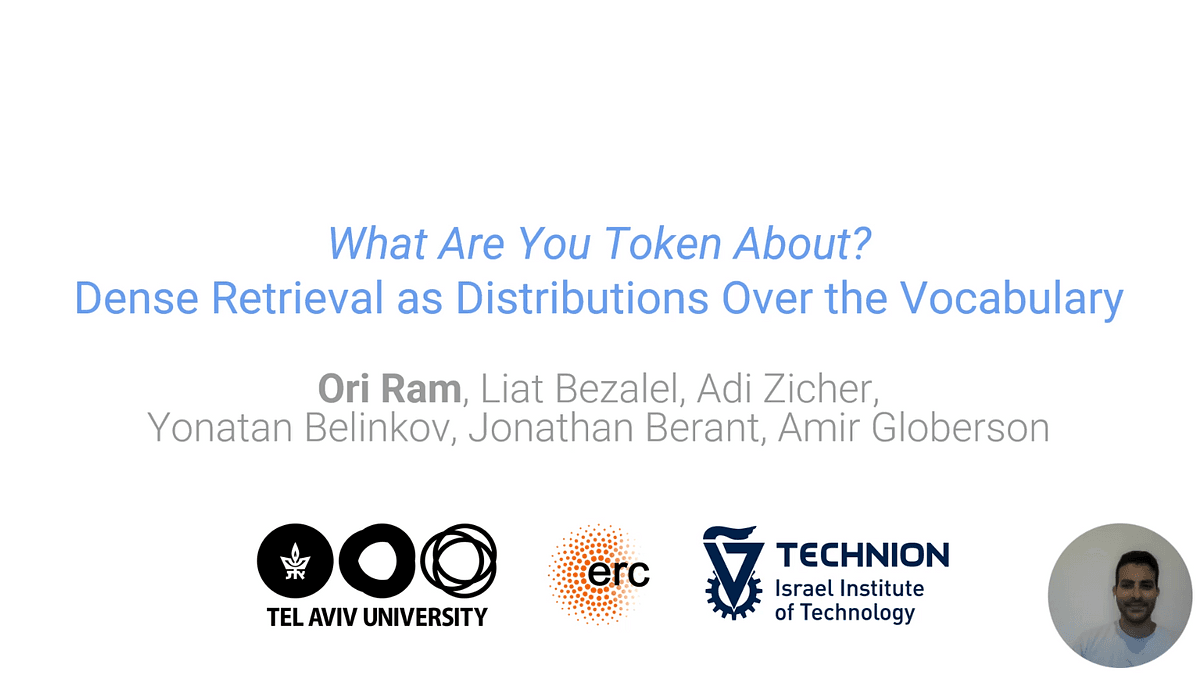 What Are You Token About?
Dense Retrieval as Distributions Over the Vocabulary

Ori Ram, Liat Bezalel, Adi Zicher,
Yonatan Belinkov, Jonathan Berant, Amir Globerson

TEL AVIV UNIVERSITY

erc

TECHNION
Israel Institute of Technology